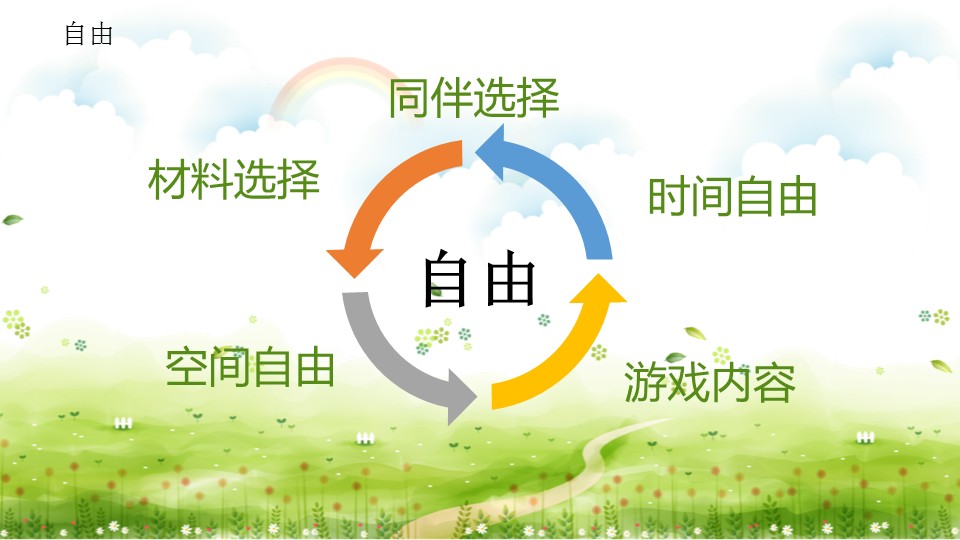 自由

同伴选择

材料选择

时间自由

自由

空间自由

游戏内容